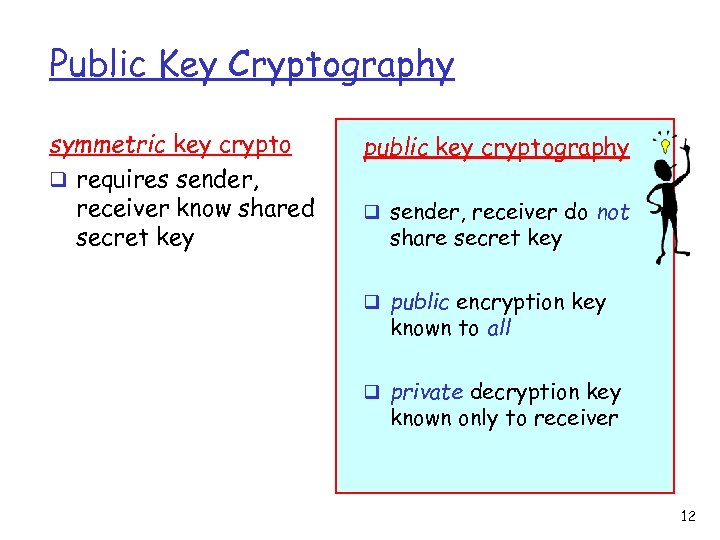 Public Key Cryptography

symmetric key crypto

❑ requires sender, receiver know shared secret key

public key cryptography

❑ sender, receiver do not share secret key

❑ public encryption key known to all

❑ private decryption key known only to receiver

12